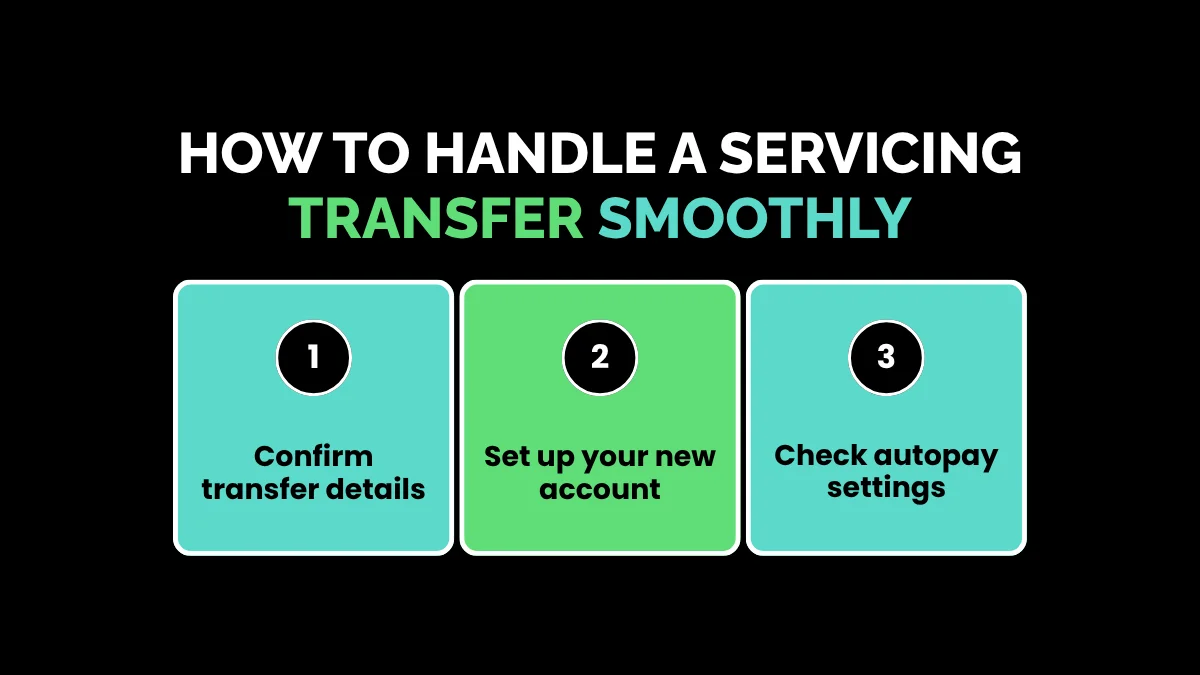 HOW TO HANDLE A SERVICING TRANSFER SMOOTHLY

1

Confirm transfer details

2

Set up your new account

3

Check autopay settings